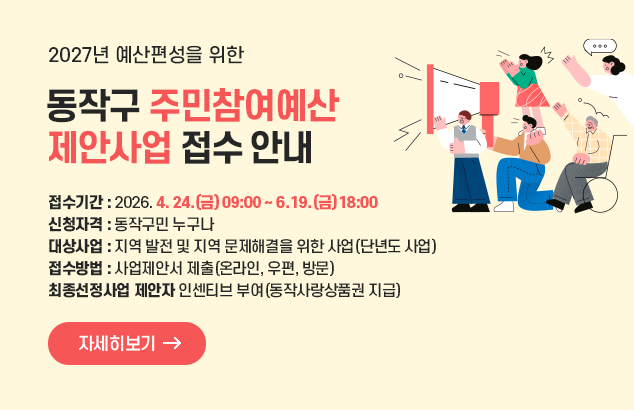 2027년 예산편성을 위한

동작구 주민참여예산 제안사업 접수 안내

접수기간 : 2026. 4. 24.(금) 09:00 ~ 6.19.(금) 18:00
신청자격 : 동작구민 누구나
대상사업 : 지역 발전 및 지역 문제해결을 위한 사업(단년도 사업)
접수방법 : 사업제안서 제출(온라인, 우편, 방문)
최종선정사업 제안자 인센티브 부여(동작사랑상품권 지급)

자세히보기 →